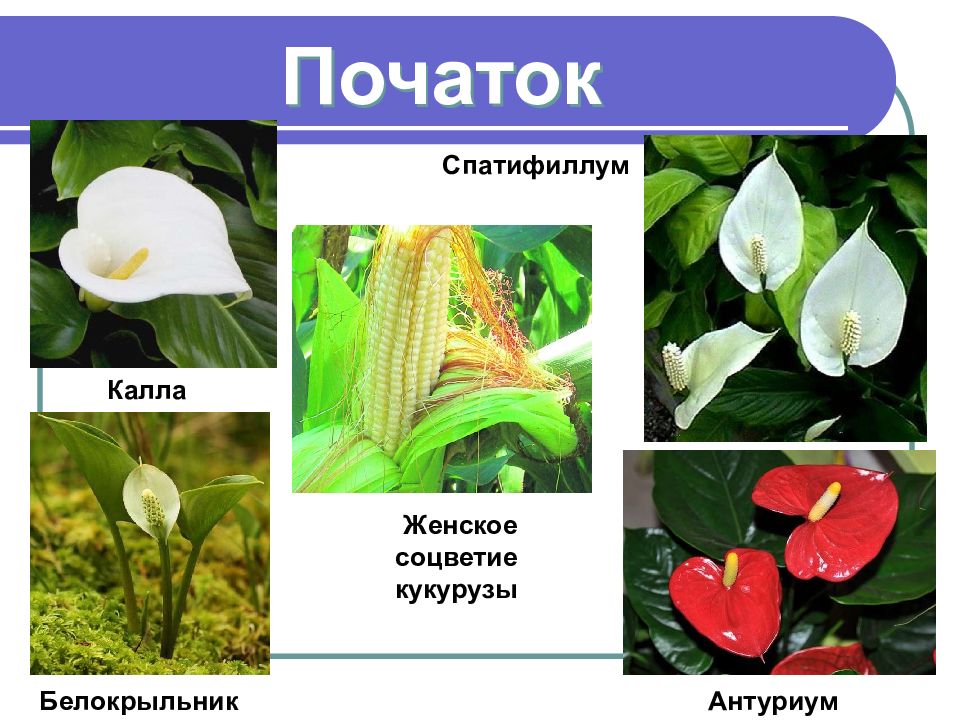 Початок

Спатифиллум

Калла

Женское соцветие кукурузы

Белокрыльник

Антуриум